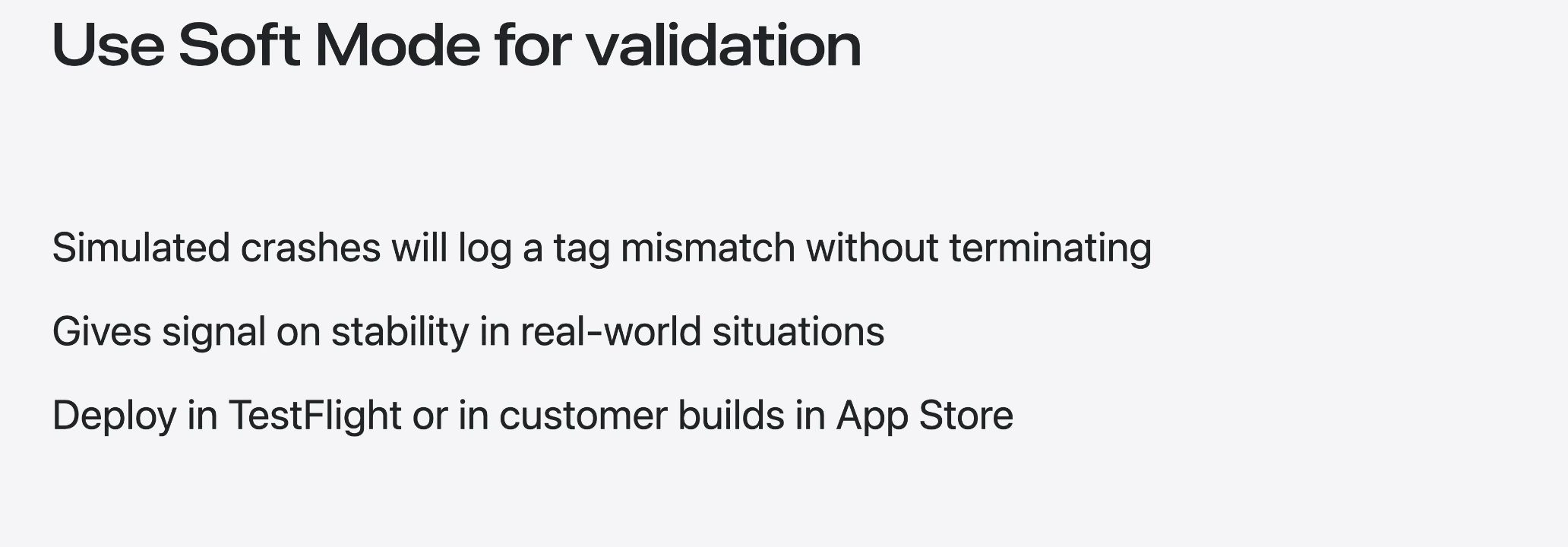 Use Soft Mode for validation

Simulated crashes will log a tag mismatch without terminating

Gives signal on stability in real-world situations

Deploy in TestFlight or in customer builds in App Store